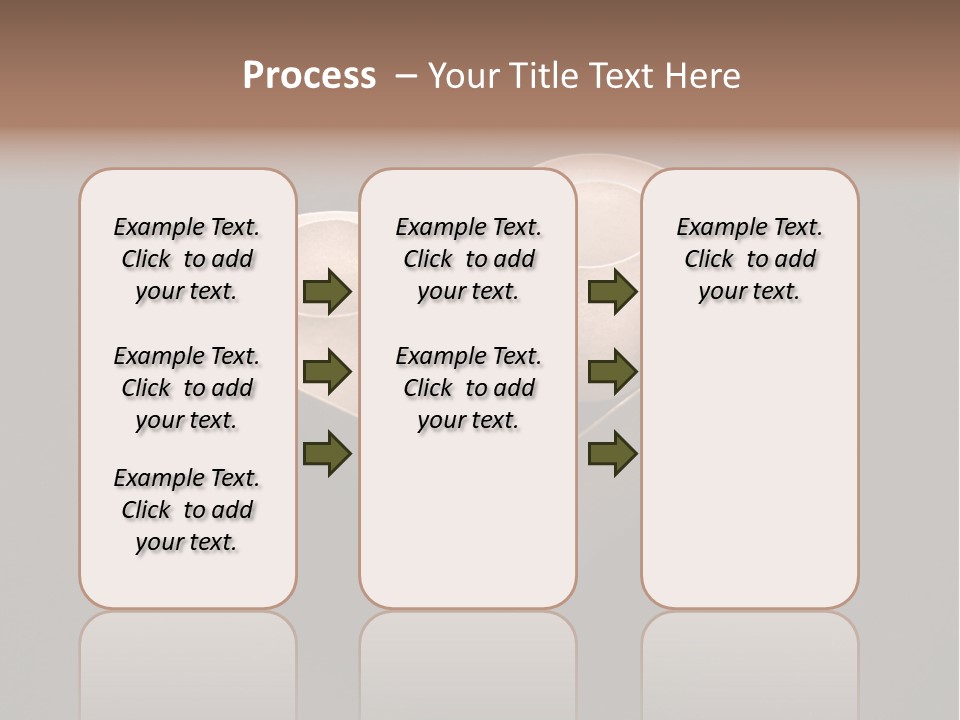 Process – Your Title Text Here

Example Text. Click to add your text.

Example Text. Click to add your text.

Example Text. Click to add your text.

Example Text. Click to add your text.

Example Text. Click to add your text.

Example Text. Click to add your text.